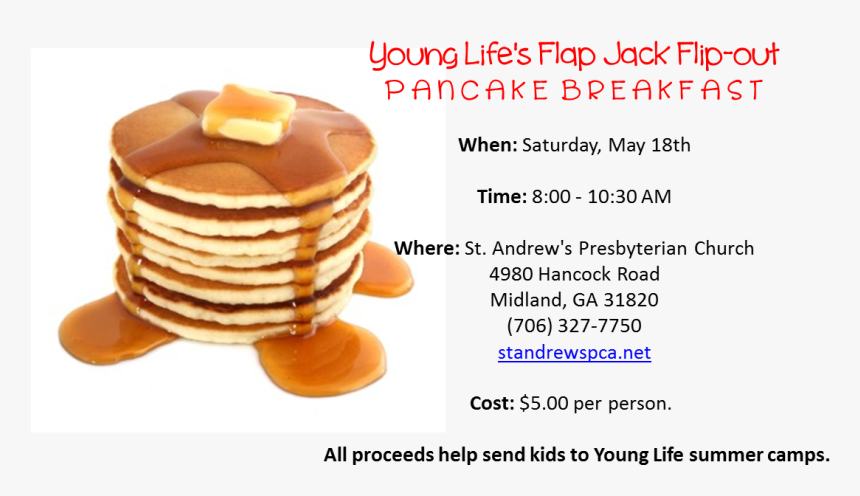 Young Life's Flap Jack Flip-out
PANCAKE BREAKFAST

When: Saturday, May 18th

Time: 8:00 - 10:30 AM

Where: St. Andrew's Presbyterian Church
4980 Hancock Road
Midland, GA 31820
(706) 327-7750
standrewspca.net

Cost: $5.00 per person.

All proceeds help send kids to Young Life summer camps.